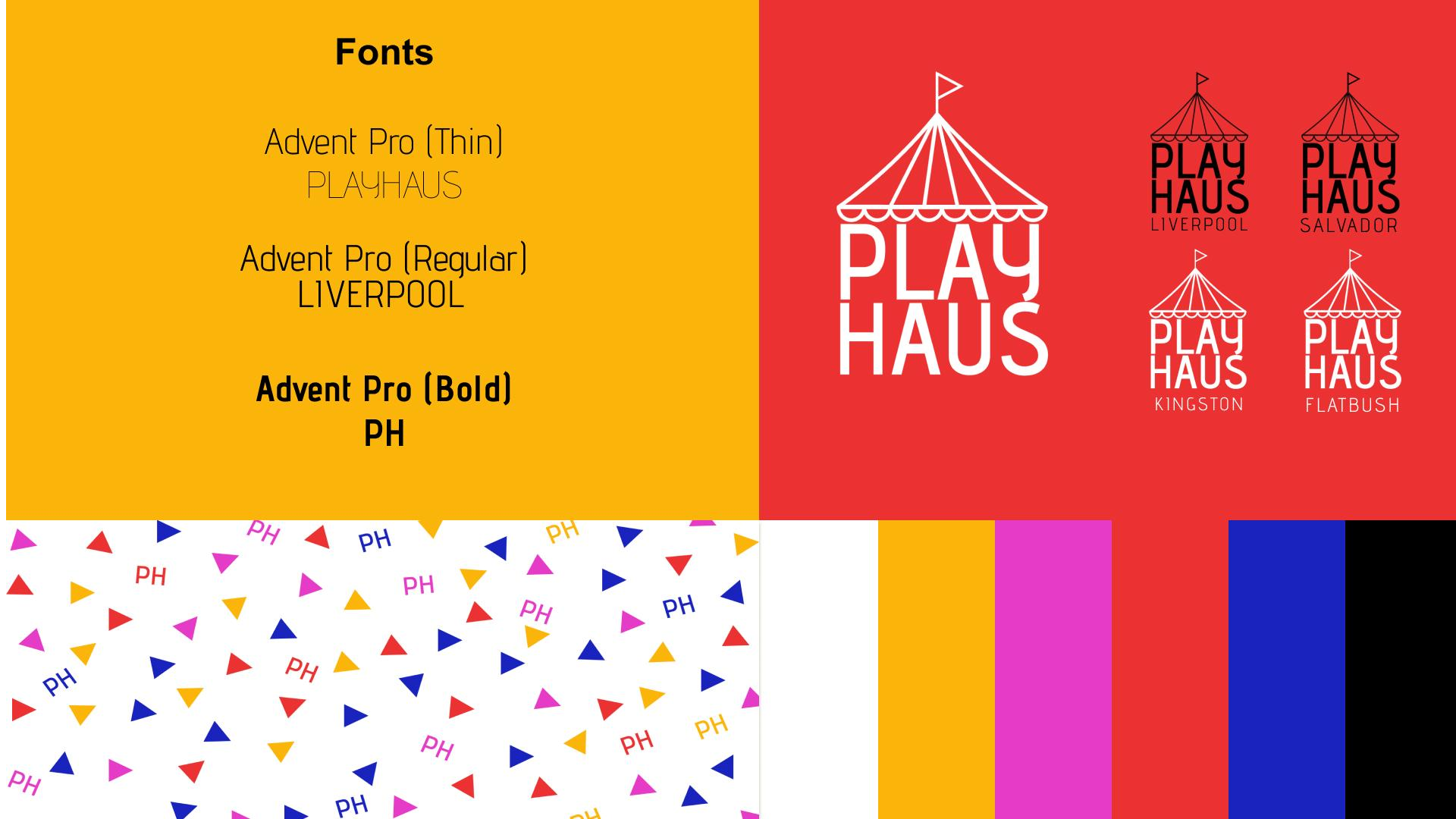 Fonts

Advent Pro (Thin)
PLAYHAUS

Advent Pro (Regular)
LIVERPOOL

Advent Pro (Bold)
PH

PLAY HAUS

PLAY HAUS
LIVERPOOL

PLAY HAUS
SALVADOR

PLAY HAUS
KINGSTON

PLAY HAUS
FLATBUSH

PH PH PH PH PH PH PH PH PH PH PH PH PH PH PH